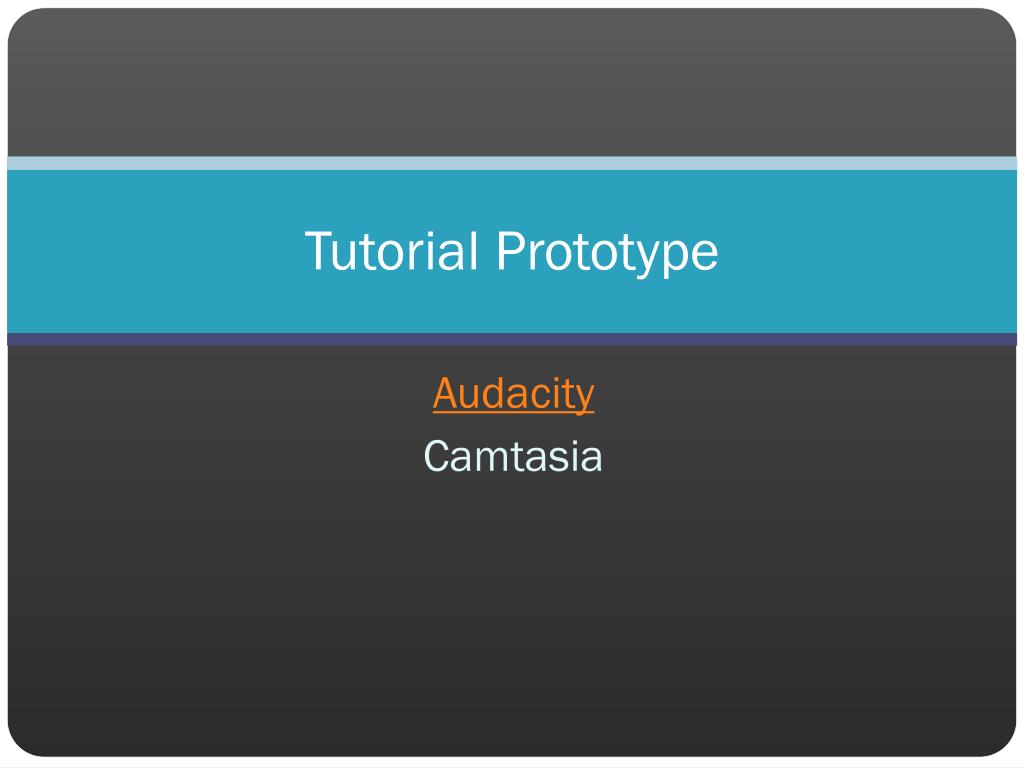 Tutorial Prototype

Audacity
Camtasia